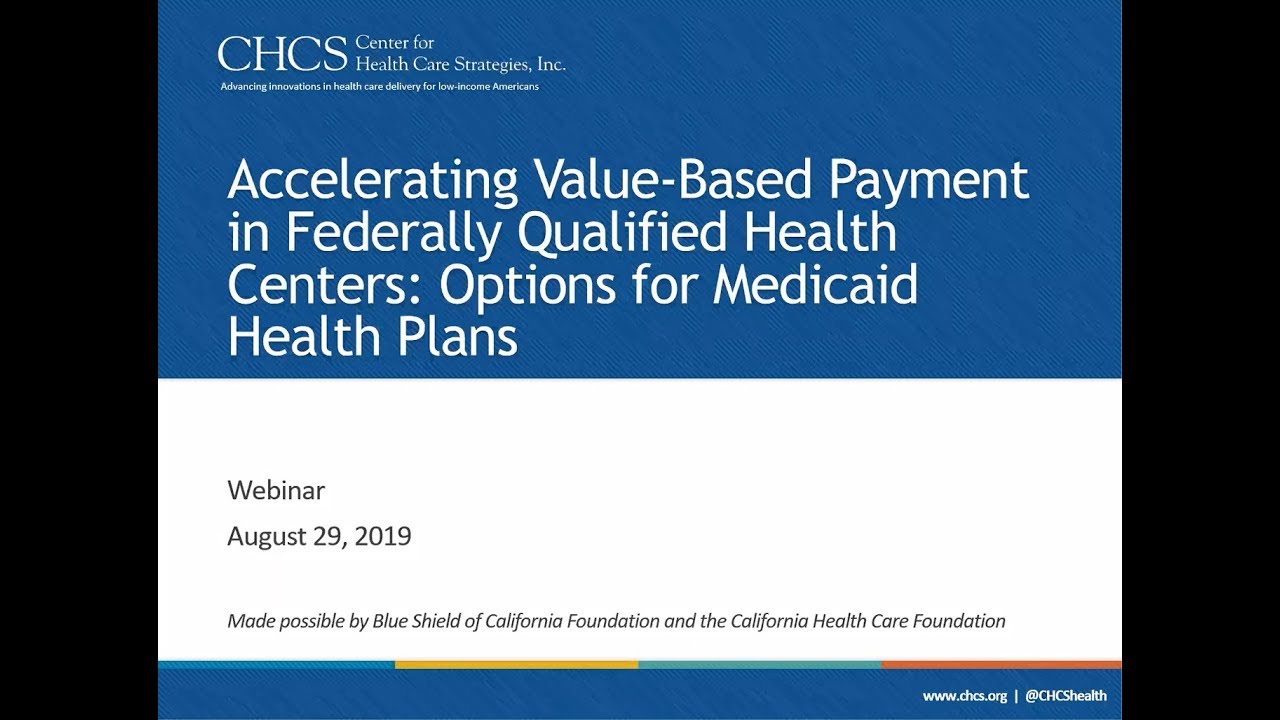 CHCS Center for Health Care Strategies, Inc.
Advancing innovations in health care delivery for low-income Americans

Accelerating Value-Based Payment in Federally Qualified Health Centers: Options for Medicaid Health Plans

Webinar

August 29, 2019

Made possible by Blue Shield of California Foundation and the California Health Care Foundation

www.chcs.org | @CHCShealth